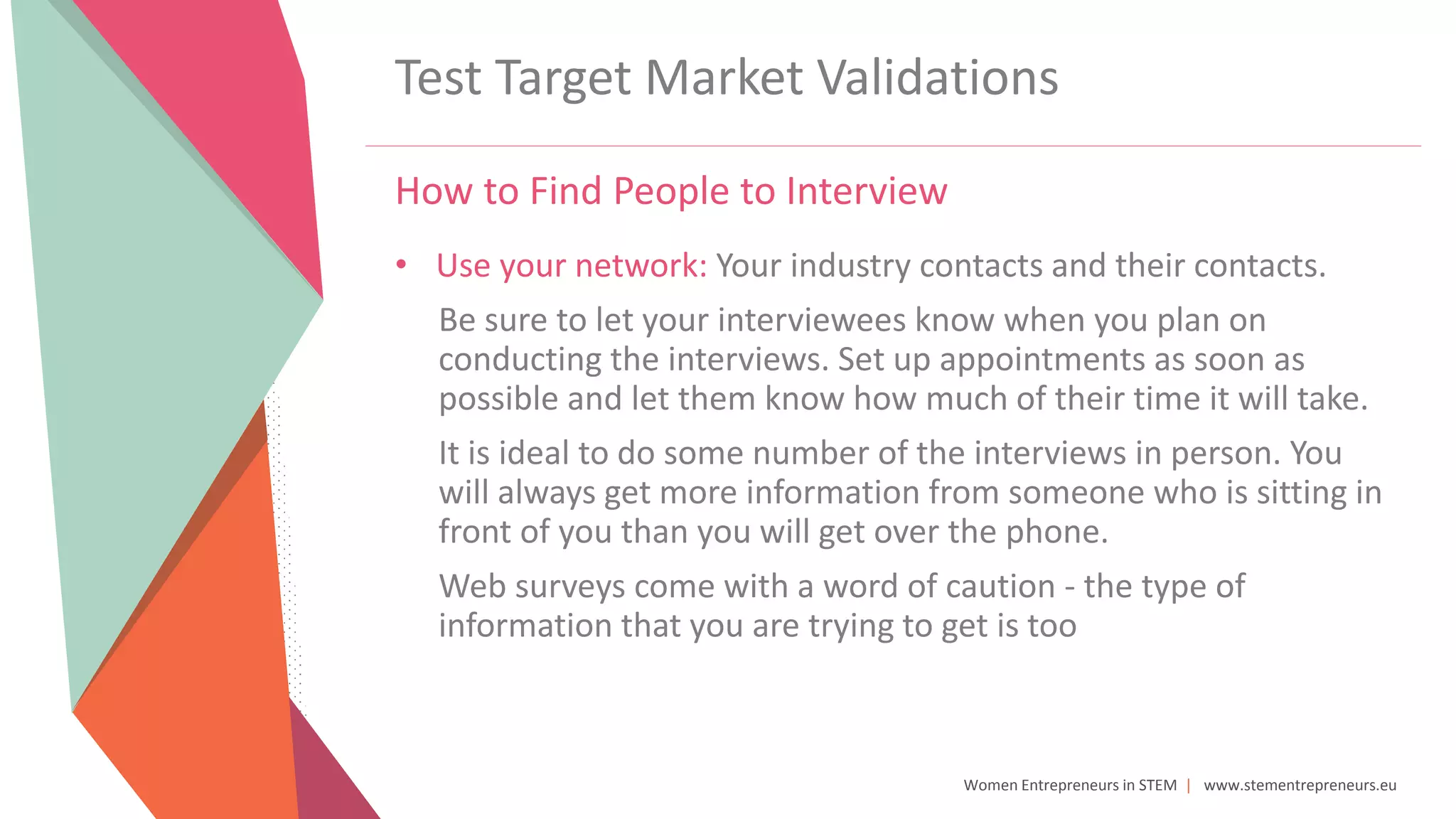 Test Target Market Validations

How to Find People to Interview

• Use your network: Your industry contacts and their contacts.

Be sure to let your interviewees know when you plan on conducting the interviews. Set up appointments as soon as possible and let them know how much of their time it will take.

It is ideal to do some number of the interviews in person. You will always get more information from someone who is sitting in front of you than you will get over the phone.

Web surveys come with a word of caution - the type of information that you are trying to get is too

Women Entrepreneurs in STEM | www.stementrepreneurs.eu